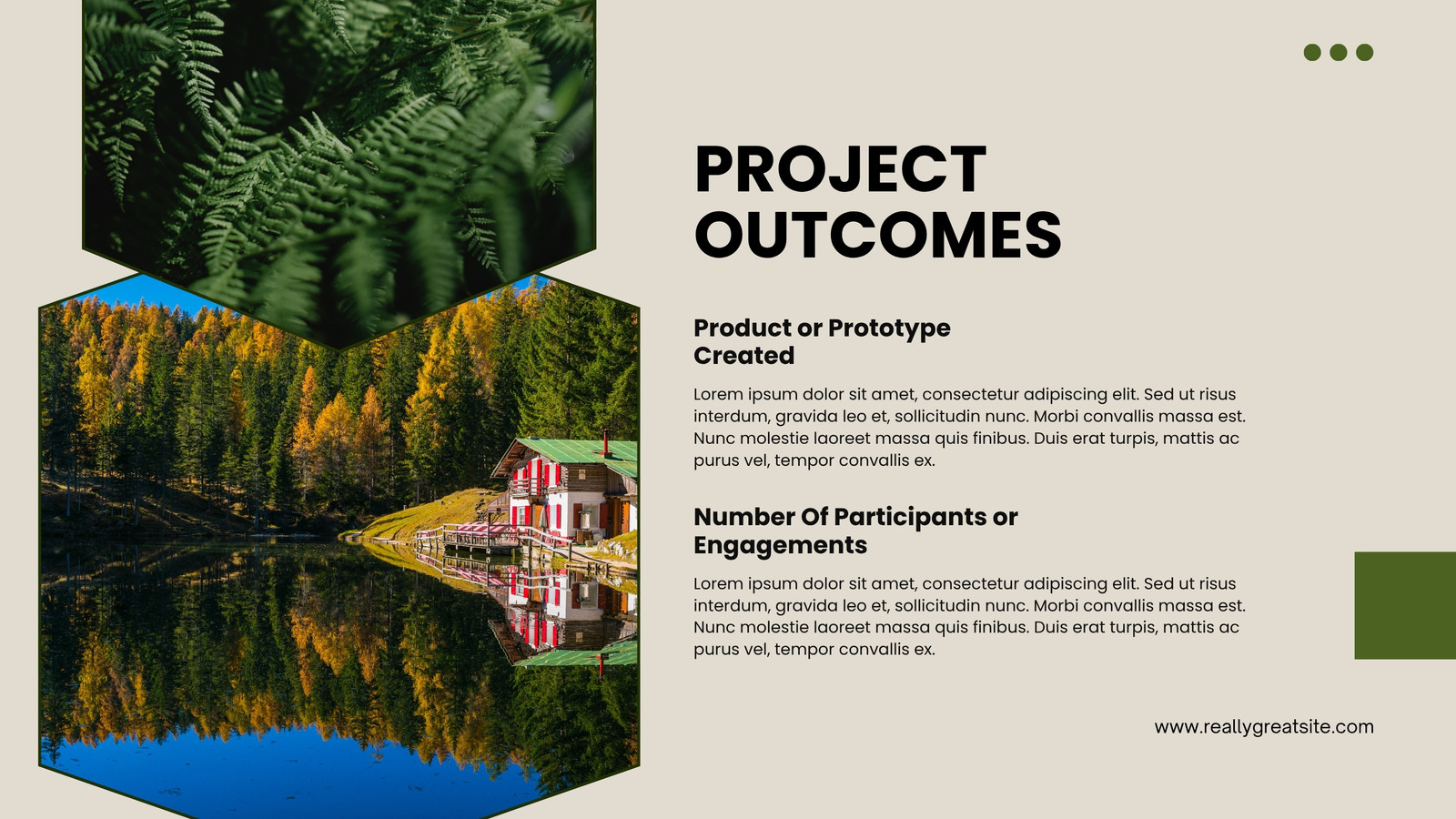 PROJECT OUTCOMES

Product or Prototype Created

Lorem ipsum dolor sit amet, consectetur adipiscing elit. Sed ut risus interdum, gravida leo et, sollicitudin nunc. Morbi convallis massa est. Nunc molestie laoreet massa quis finibus. Duis erat turpis, mattis ac purus vel, tempor convallis ex.

Number Of Participants or Engagements

Lorem ipsum dolor sit amet, consectetur adipiscing elit. Sed ut risus interdum, gravida leo et, sollicitudin nunc. Morbi convallis massa est. Nunc molestie laoreet massa quis finibus. Duis erat turpis, mattis ac purus vel, tempor convallis ex.

www.reallygreatsite.com